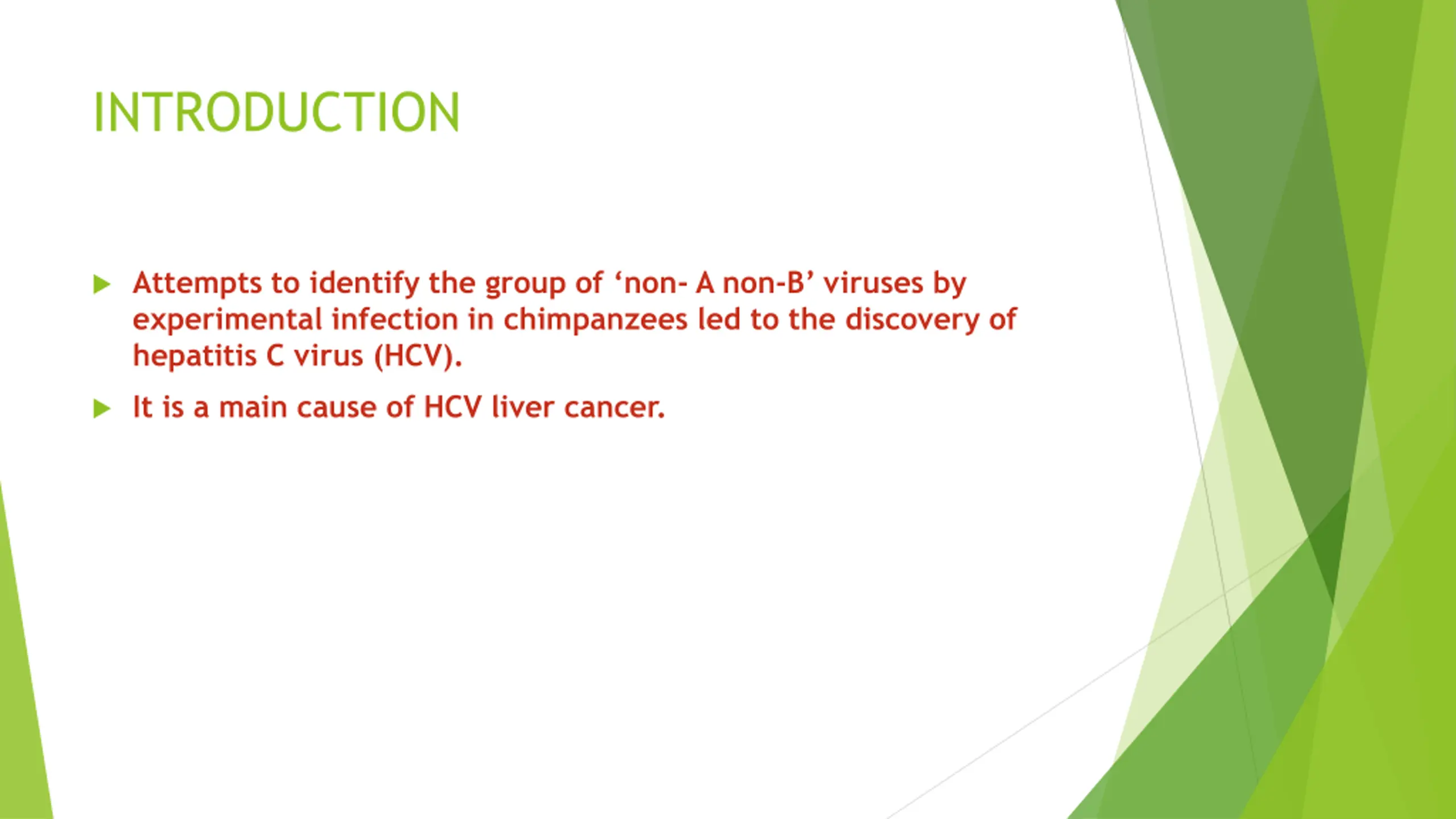 INTRODUCTION

Attempts to identify the group of ‘non- A non-B’ viruses by experimental infection in chimpanzees led to the discovery of hepatitis C virus (HCV).

It is a main cause of HCV liver cancer.